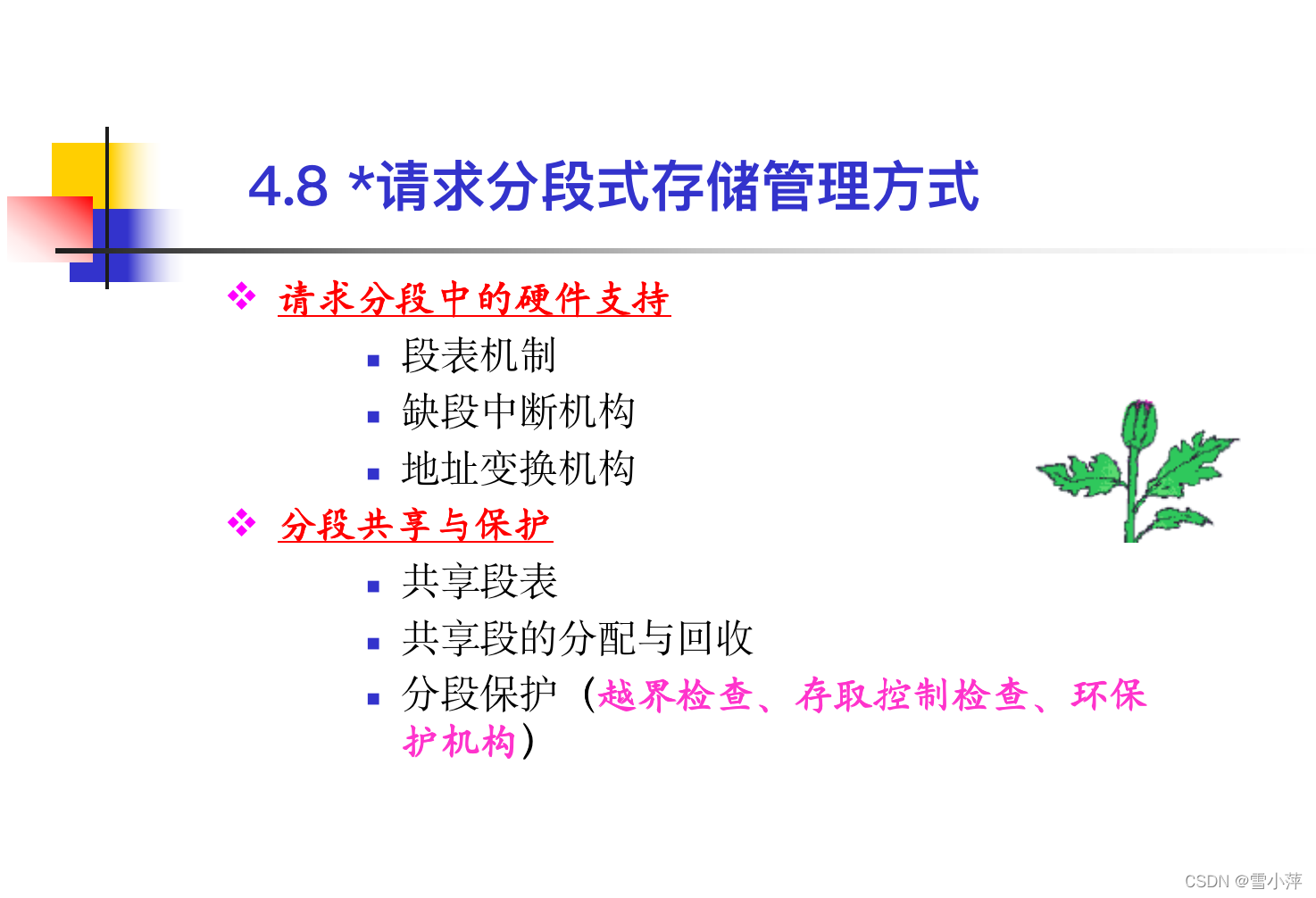 4.8 *请求分段式存储管理方式

❖ 请求分段中的硬件支持

▪ 段表机制
▪ 缺段中断机构
▪ 地址变换机构

❖ 分段共享与保护

▪ 共享段表
▪ 共享段的分配与回收
▪ 分段保护（越界检查、存取控制检查、环保护机构）

CSDN @雪小萍